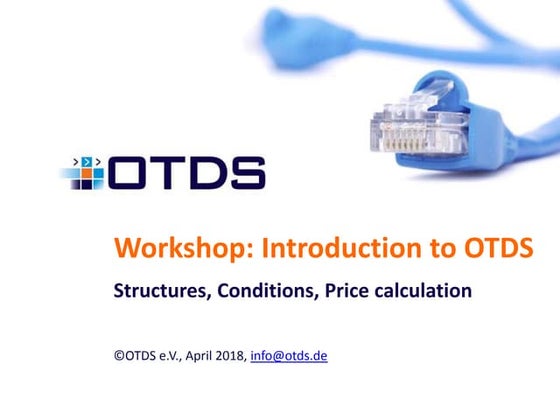 OTDS

Workshop: Introduction to OTDS

Structures, Conditions, Price calculation

©OTDS e.V., April 2018, info@otds.de